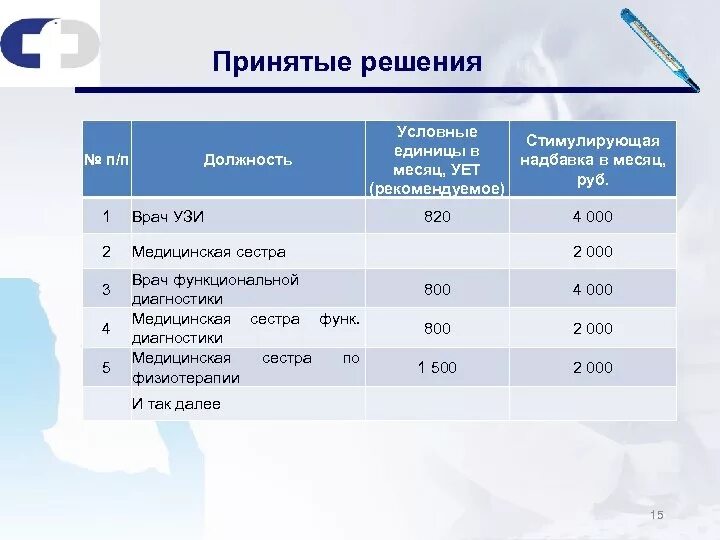 Принятые решения

| № п/п | Должность | Условные единицы в месяц, УЕТ (рекомендуемое) | Стимулирующая надбавка в месяц, руб. |
|---|---|---|---|
| 1 | Врач УЗИ | 820 | 4 000 |
| 2 | Медицинская сестра | | 2 000 |
| 3 | Врач функциональной диагностики | 800 | 4 000 |
| 4 | Медицинская сестра функ. диагностики | 800 | 2 000 |
| 5 | Медицинская сестра по физиотерапии | 1 500 | 2 000 |
| | И так далее | | |

15